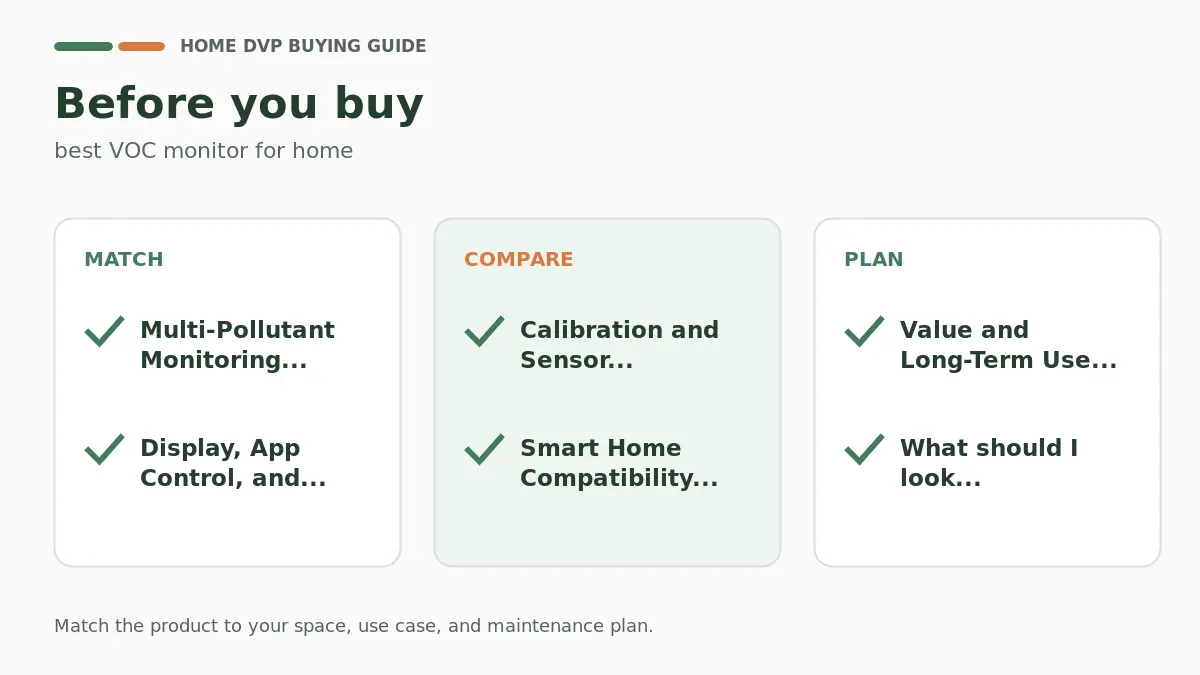 HOME DVP BUYING GUIDE

Before you buy

best VOC monitor for home

MATCH

Multi-Pollutant Monitoring...

Display, App Control, and...

COMPARE

Calibration and Sensor...

Smart Home Compatibility...

PLAN

Value and Long-Term Use...

What should I look...

Match the product to your space, use case, and maintenance plan.